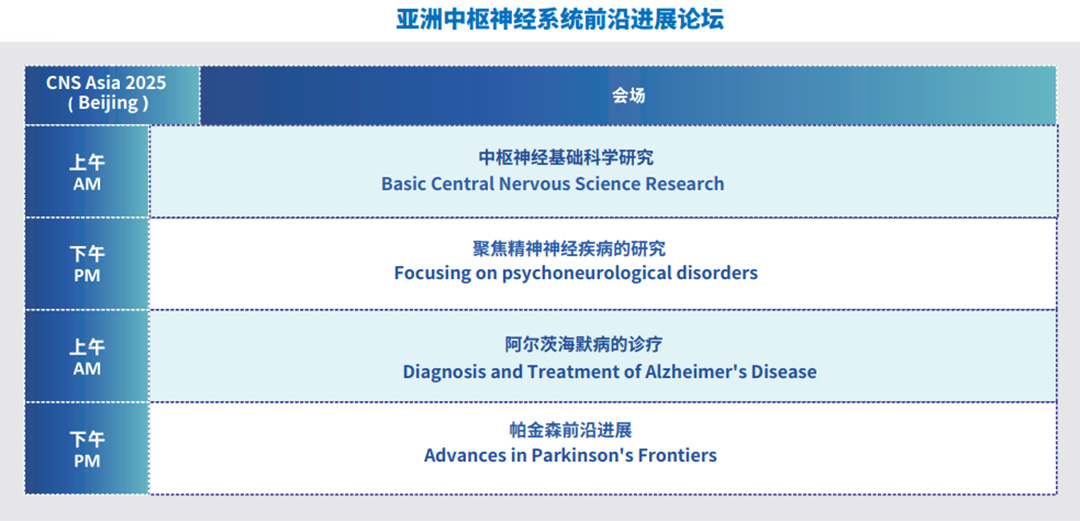 亚洲中枢神经系统前沿进展论坛

| CNS Asia 2025 ( Beijing ) | 会场 |
|---|---|
| 上午 AM | 中枢神经基础科学研究 Basic Central Nervous Science Research |
| 下午 PM | 聚焦精神神经疾病的研究 Focusing on psychoneurological disorders |
| 上午 AM | 阿尔茨海默病的诊疗 Diagnosis and Treatment of Alzheimer's Disease |
| 下午 PM | 帕金森前沿进展 Advances in Parkinson's Frontiers |